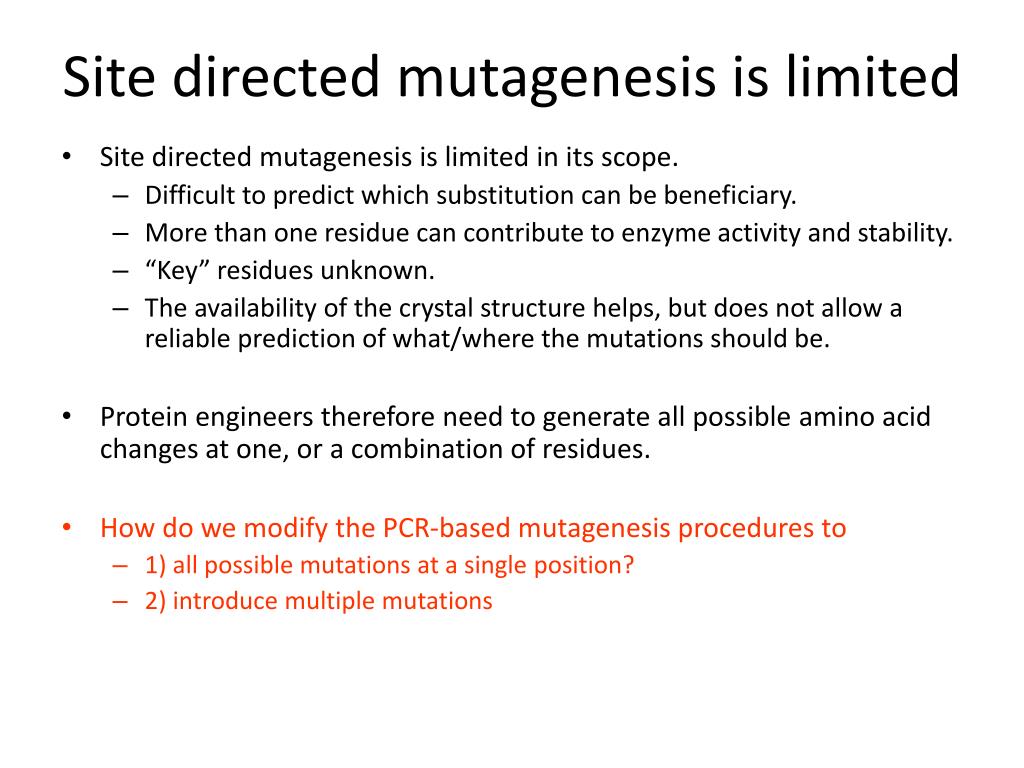 Site directed mutagenesis is limited

• Site directed mutagenesis is limited in its scope.
– Difficult to predict which substitution can be beneficiary.
– More than one residue can contribute to enzyme activity and stability.
– “Key” residues unknown.
– The availability of the crystal structure helps, but does not allow a reliable prediction of what/where the mutations should be.

• Protein engineers therefore need to generate all possible amino acid changes at one, or a combination of residues.

• How do we modify the PCR-based mutagenesis procedures to
– 1) all possible mutations at a single position?
– 2) introduce multiple mutations